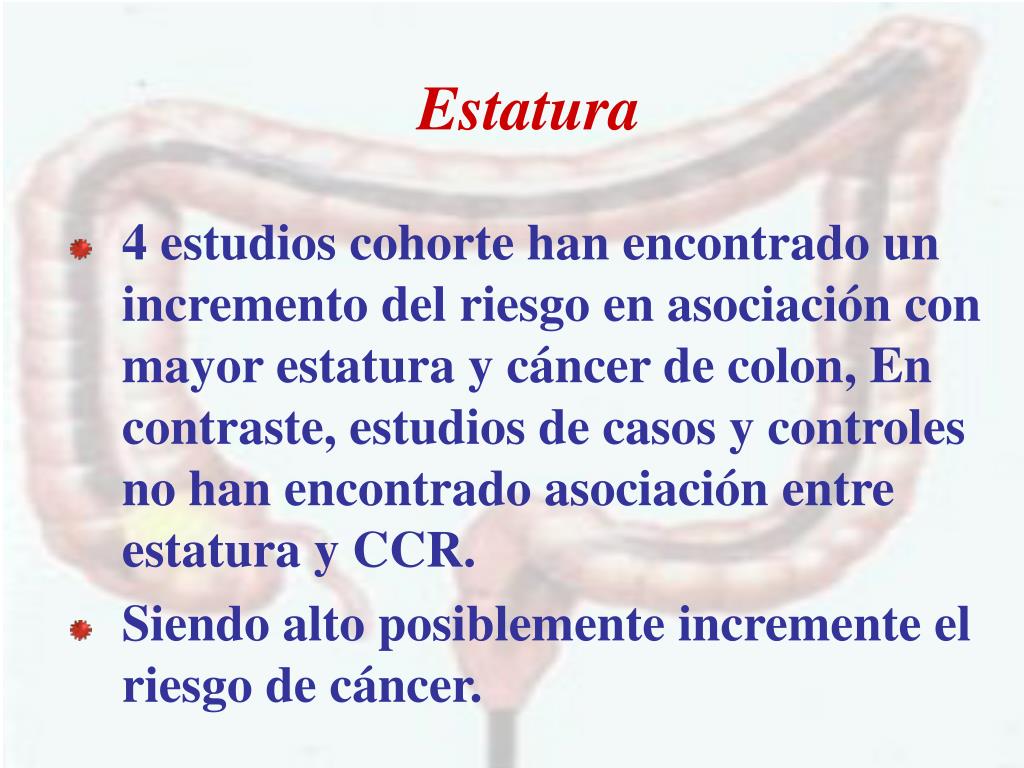 Estatura

4 estudios cohorte han encontrado un incremento del riesgo en asociación con mayor estatura y cáncer de colon, En contraste, estudios de casos y controles no han encontrado asociación entre estatura y CCR.

Siendo alto posiblemente incremente el riesgo de cáncer.